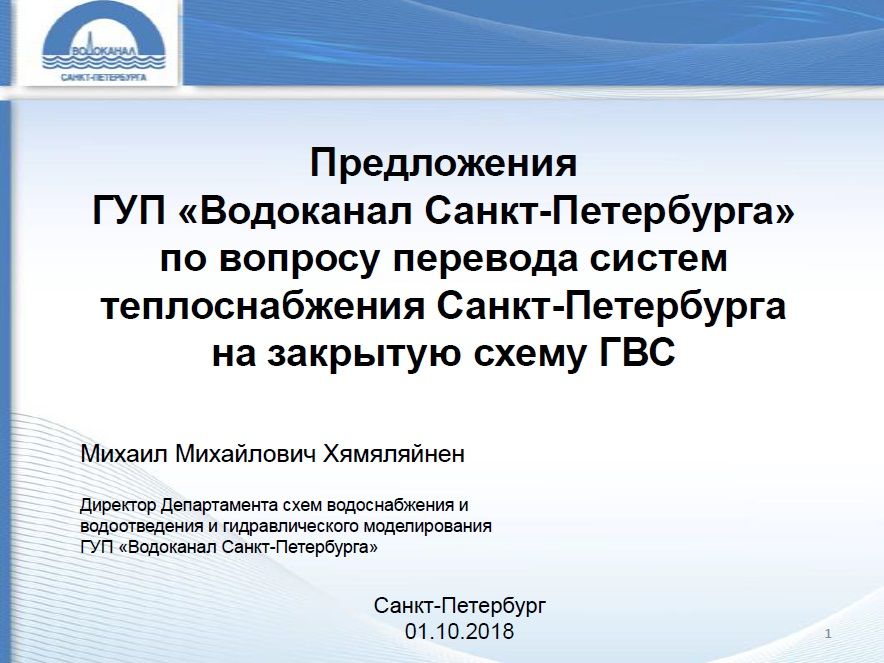 ВОДОКАНАЛ
САНКТ-ПЕТЕРБУРГА

Предложения
ГУП «Водоканал Санкт-Петербурга»
по вопросу перевода систем
теплоснабжения Санкт-Петербурга
на закрытую схему ГВС

Михаил Михайлович Хямяляйнен

Директор Департамента схем водоснабжения и водоотведения и гидравлического моделирования ГУП «Водоканал Санкт-Петербурга»

Санкт-Петербург
01.10.2018

1